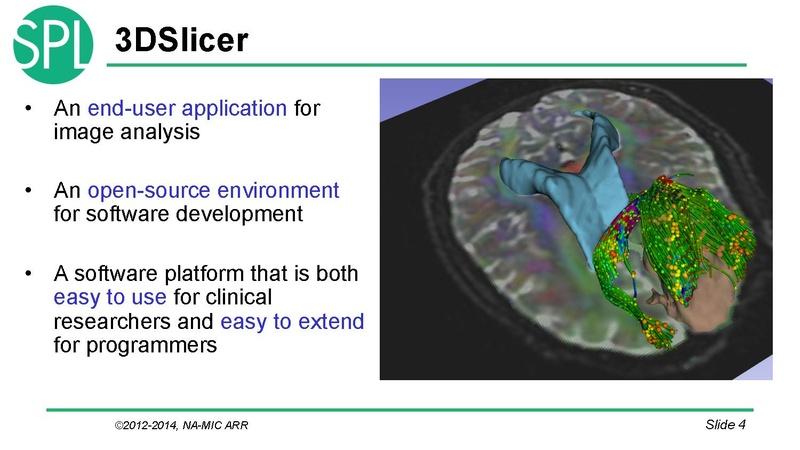 SPL

3DSlicer

• An end-user application for image analysis

• An open-source environment for software development

• A software platform that is both easy to use for clinical researchers and easy to extend for programmers

©2012-2014, NA-MIC ARR

Slide 4